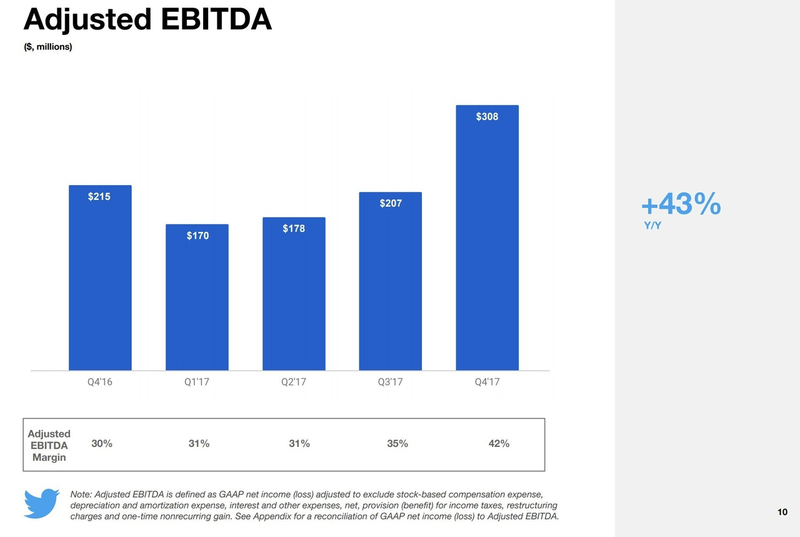 Adjusted EBITDA

($, millions)

$215
$170
$178
$207
$308

Q4'16
Q1'17
Q2'17
Q3'17
Q4'17

+43%
Y/Y

| Adjusted EBITDA Margin | 30% | 31% | 31% | 35% | 42% |
|---|---|---|---|---|---|

Note: Adjusted EBITDA is defined as GAAP net income (loss) adjusted to exclude stock-based compensation expense, depreciation and amortization expense, interest and other expenses, net, provision (benefit) for income taxes, restructuring charges and one-time nonrecurring gain. See Appendix for a reconciliation of GAAP net income (loss) to Adjusted EBITDA.

10